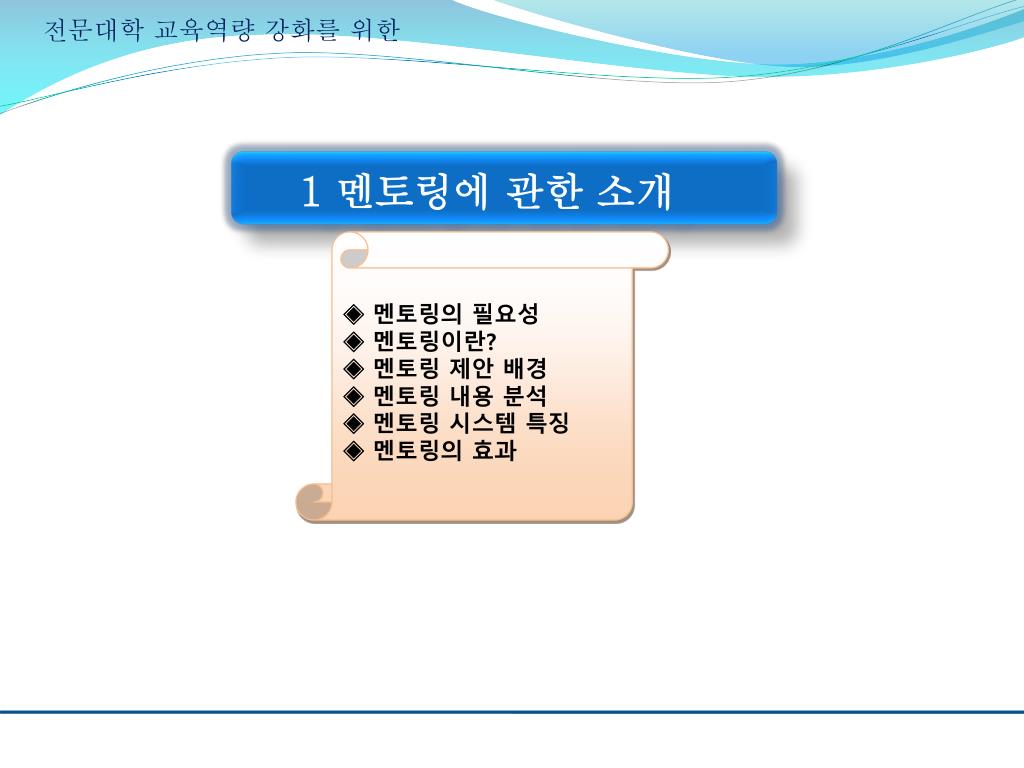 전문대학 교육역량 강화를 위한

1 멘토링에 관한 소개

◈ 멘토링의 필요성
◈ 멘토링이란?
◈ 멘토링 제안 배경
◈ 멘토링 내용 분석
◈ 멘토링 시스템 특징
◈ 멘토링의 효과